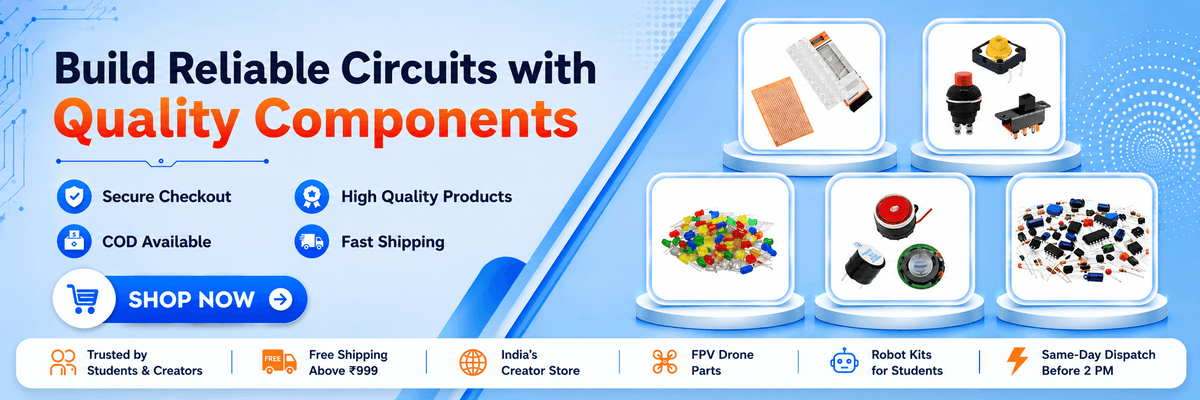 Build Reliable Circuits with
Quality Components

Secure Checkout
High Quality Products
COD Available
Fast Shipping

SHOP NOW

Trusted by Students & Creators
FREE
Free Shipping Above ₹999
India's Creator Store
FPV Drone Parts
Robot Kits for Students
Same-Day Dispatch Before 2 PM